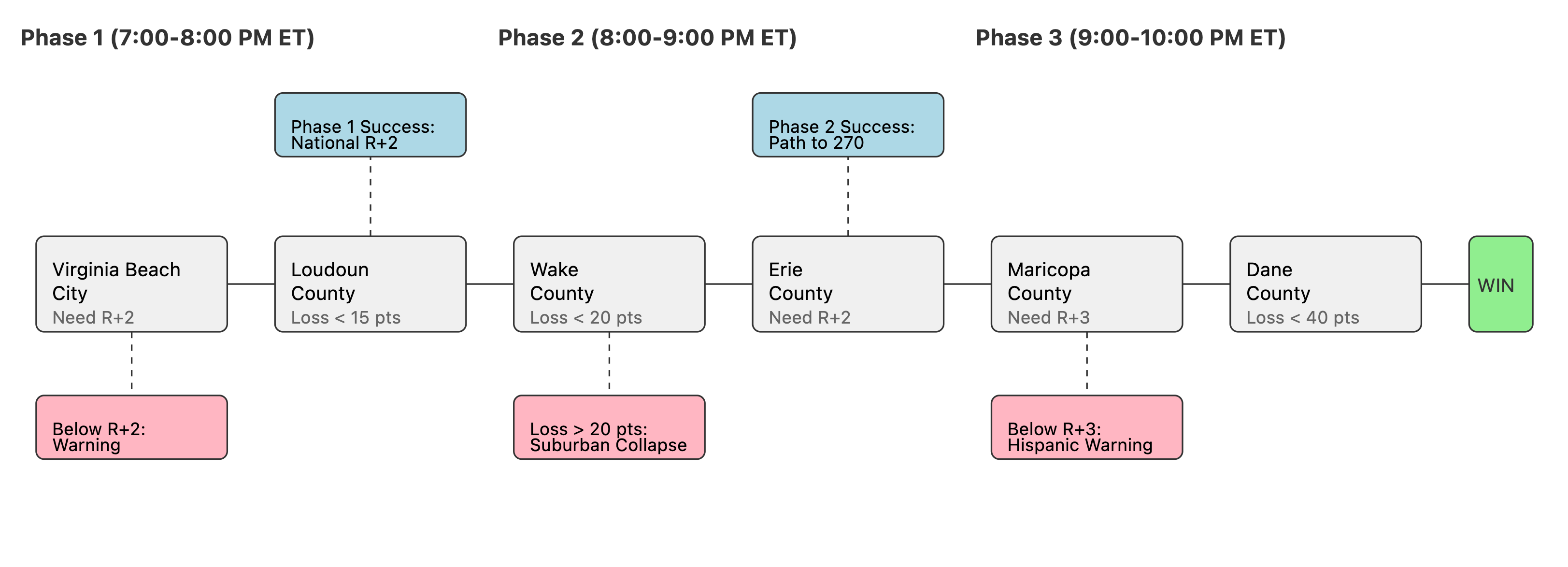 Phase 1 (7:00-8:00 PM ET)

Phase 2 (8:00-9:00 PM ET)

Phase 3 (9:00-10:00 PM ET)

Phase 1 Success: National R+2

Phase 2 Success: Path to 270

Virginia Beach City
Need R+2

Loudoun County
Loss < 15 pts

Wake County
Loss < 20 pts

Erie County
Need R+2

Maricopa County
Need R+3

Dane County
Loss < 40 pts

WIN

Below R+2: Warning

Loss > 20 pts: Suburban Collapse

Below R+3: Hispanic Warning